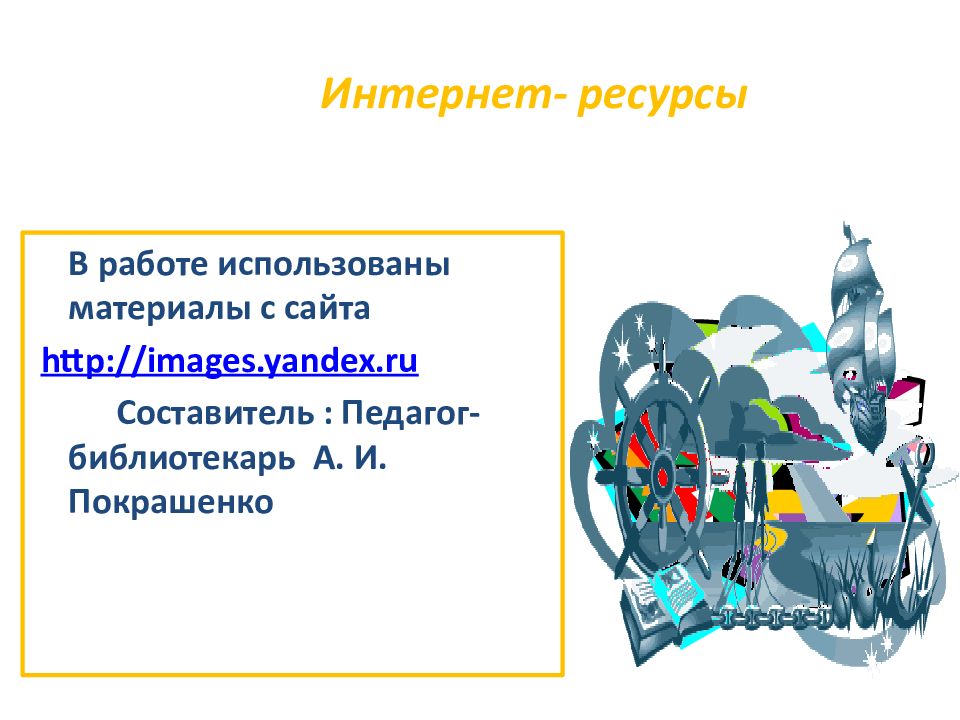 Интернет- ресурсы

В работе использованы материалы с сайта

http://images.yandex.ru

Составитель : Педагог-библиотекарь А. И. Покрашенко